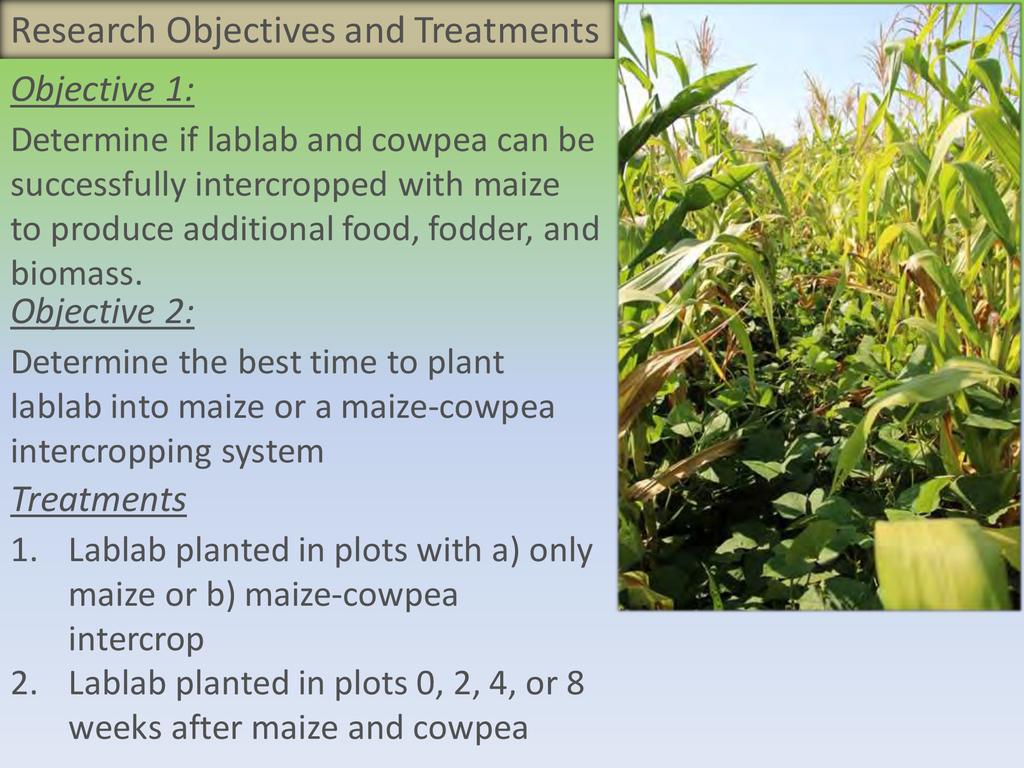 Research Objectives and Treatments

Objective 1:

Determine if lablab and cowpea can be successfully intercropped with maize to produce additional food, fodder, and biomass.

Objective 2:

Determine the best time to plant lablab into maize or a maize-cowpea intercropping system

Treatments

1. Lablab planted in plots with a) only maize or b) maize-cowpea intercrop
2. Lablab planted in plots 0, 2, 4, or 8 weeks after maize and cowpea